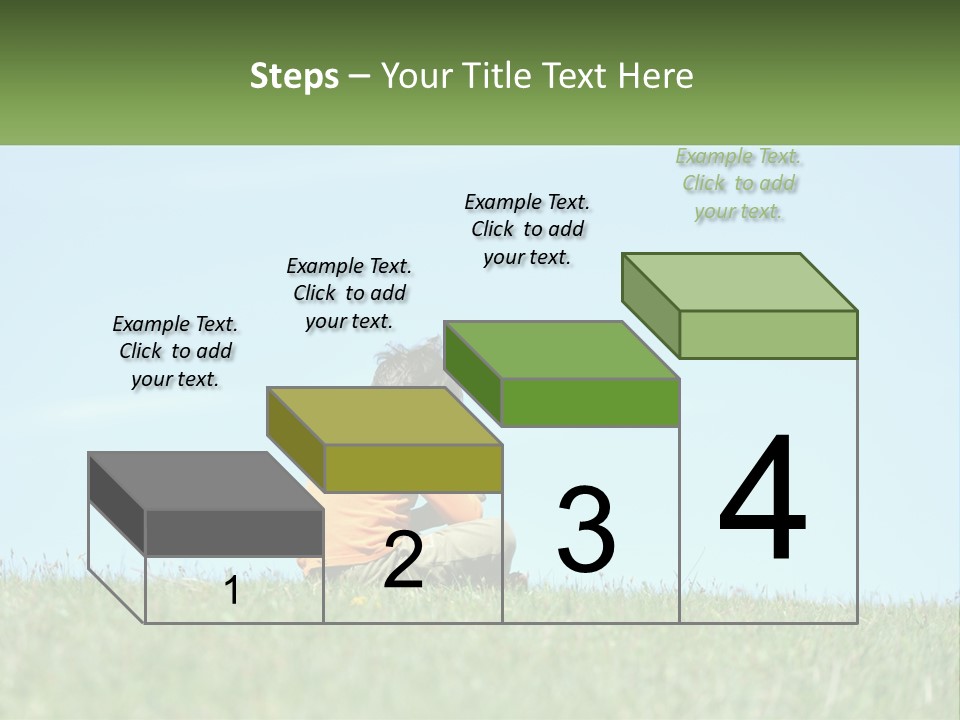 Steps – Your Title Text Here

Example Text. Click to add your text.

Example Text. Click to add your text.

Example Text. Click to add your text.

Example Text. Click to add your text.

1

2

3

4